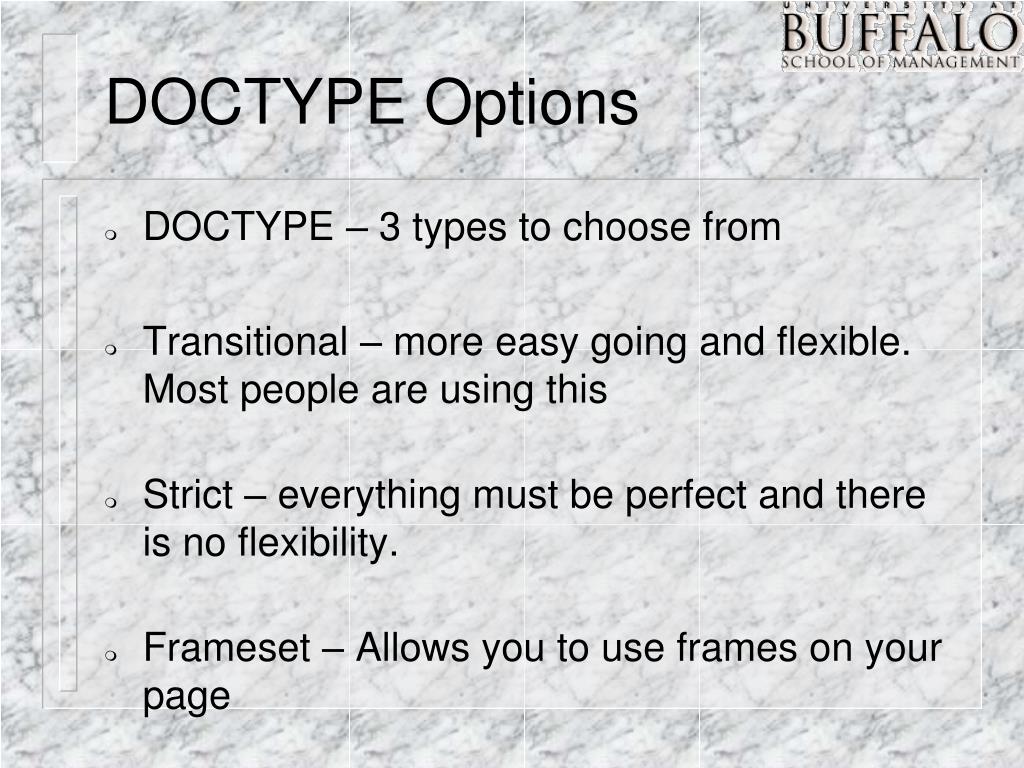 UNIVERSITY AT
BUFFALO
SCHOOL OF MANAGEMENT

DOCTYPE Options

DOCTYPE – 3 types to choose from

Transitional – more easy going and flexible. Most people are using this

Strict – everything must be perfect and there is no flexibility.

Frameset – Allows you to use frames on your page